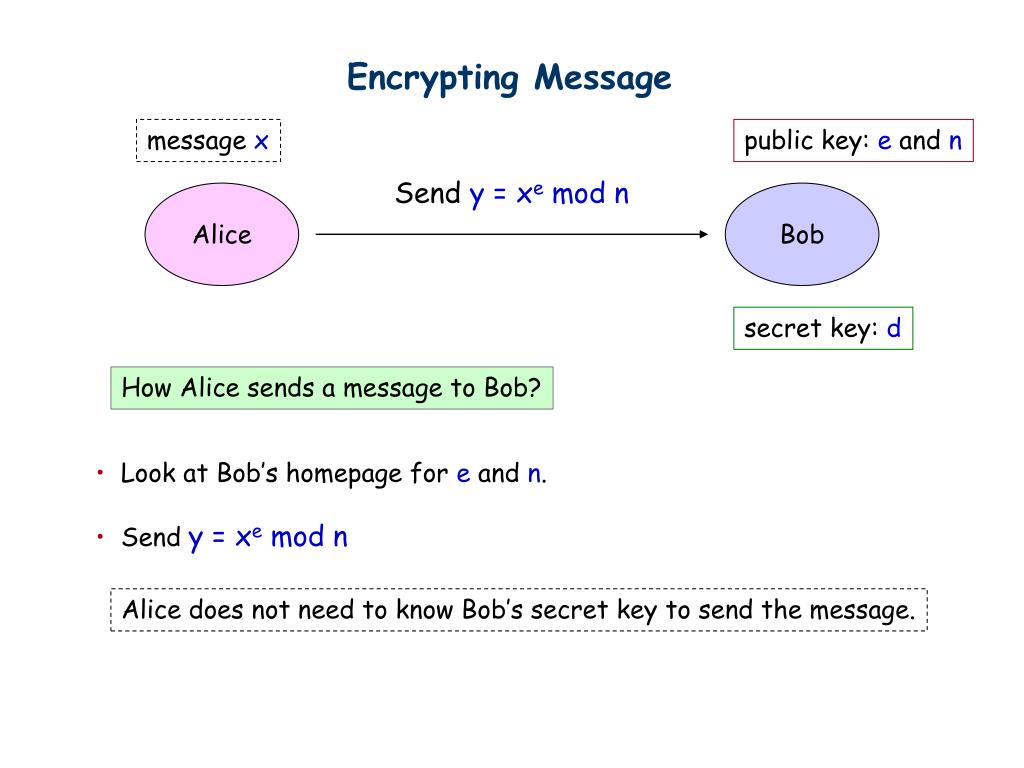 Encrypting Message

message x

public key: e and n

Send $y = x^e \bmod n$

Alice

Bob

secret key: d

How Alice sends a message to Bob?

• Look at Bob's homepage for e and n.

• Send $y = x^e \bmod n$

Alice does not need to know Bob's secret key to send the message.